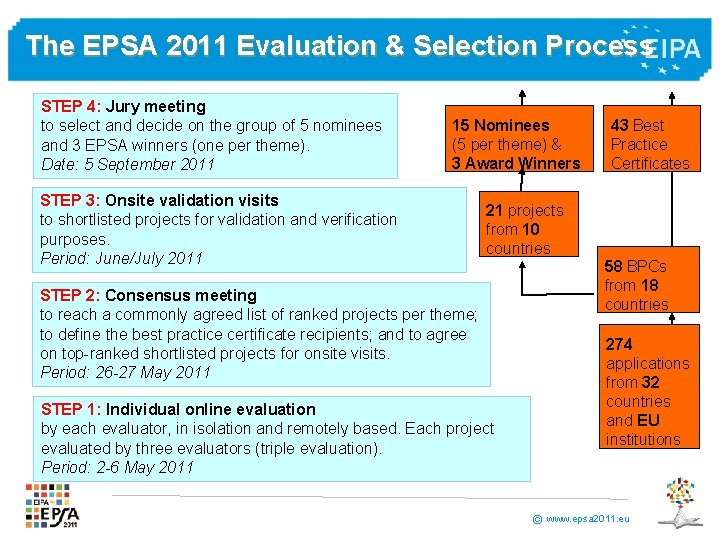 The EPSA 2011 Evaluation & Selection Process

EIPA

STEP 4: Jury meeting
to select and decide on the group of 5 nominees and 3 EPSA winners (one per theme).
Date: 5 September 2011

STEP 3: Onsite validation visits
to shortlisted projects for validation and verification purposes.
Period: June/July 2011

STEP 2: Consensus meeting
to reach a commonly agreed list of ranked projects per theme; to define the best practice certificate recipients; and to agree on top-ranked shortlisted projects for onsite visits.
Period: 26-27 May 2011

STEP 1: Individual online evaluation
by each evaluator, in isolation and remotely based. Each project evaluated by three evaluators (triple evaluation).
Period: 2-6 May 2011

15 Nominees (5 per theme) & 3 Award Winners

43 Best Practice Certificates

21 projects from 10 countries

58 BPCs from 18 countries

274 applications from 32 countries and EU institutions

EPSA 2011

© www.epsa2011.eu